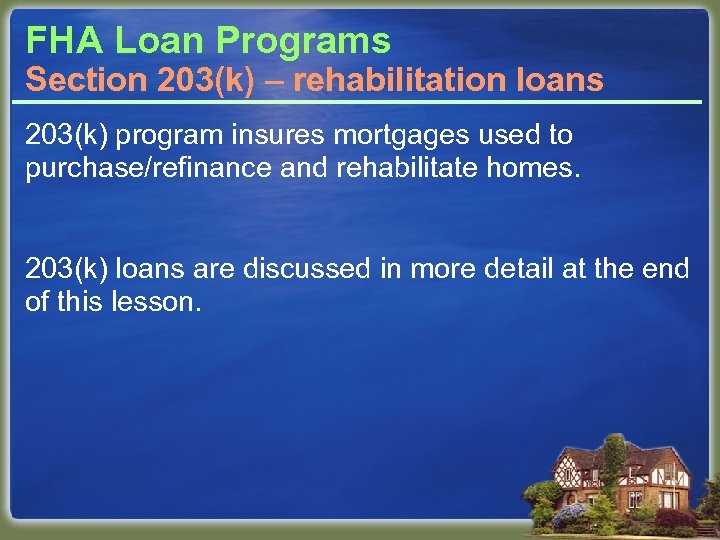 FHA Loan Programs
Section 203(k) – rehabilitation loans

203(k) program insures mortgages used to purchase/refinance and rehabilitate homes.

203(k) loans are discussed in more detail at the end of this lesson.